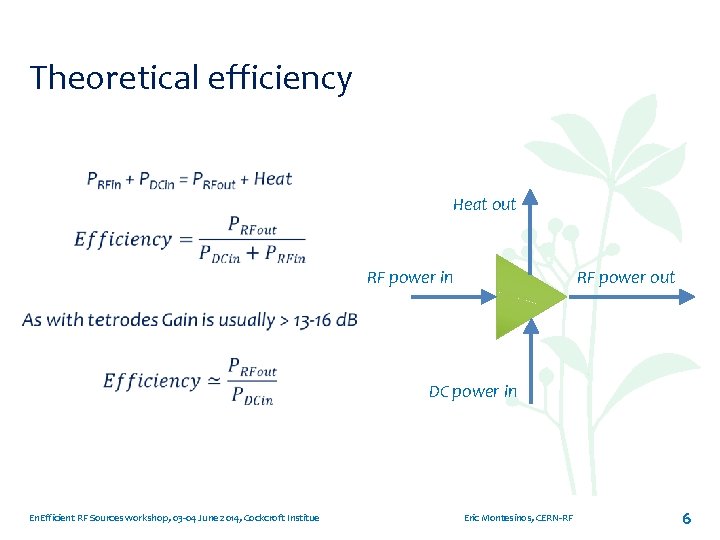 Theoretical efficiency

$P_{RFin} + P_{DCin} = P_{RFout} + Heat$

$Efficiency = \frac{P_{RFout}}{P_{DCin} + P_{RFin}}$

As with tetrodes Gain is usually > 13-16 dB

$Efficiency \simeq \frac{P_{RFout}}{P_{DCin}}$

Heat out

RF power in

RF power out

DC power in

EnEfficient RF Sources workshop, 03-04 June 2014, Cockcroft Institue

Eric Montesinos, CERN-RF

6